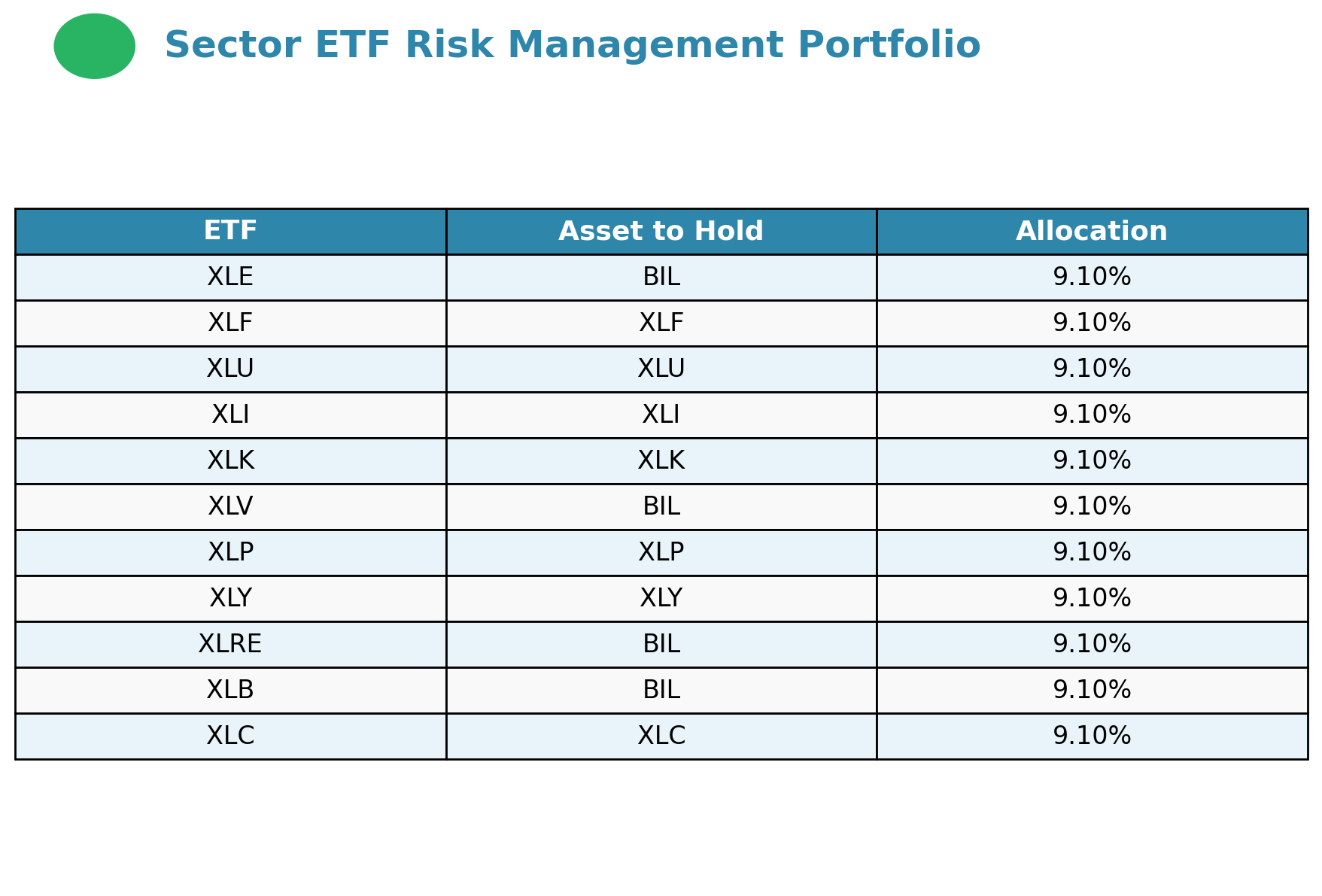 Sector ETF Risk Management Portfolio

| ETF | Asset to Hold | Allocation |
|---|---|---|
| XLE | BIL | 9.10% |
| XLF | XLF | 9.10% |
| XLU | XLU | 9.10% |
| XLI | XLI | 9.10% |
| XLK | XLK | 9.10% |
| XLV | BIL | 9.10% |
| XLP | XLP | 9.10% |
| XLY | XLY | 9.10% |
| XLRE | BIL | 9.10% |
| XLB | BIL | 9.10% |
| XLC | XLC | 9.10% |